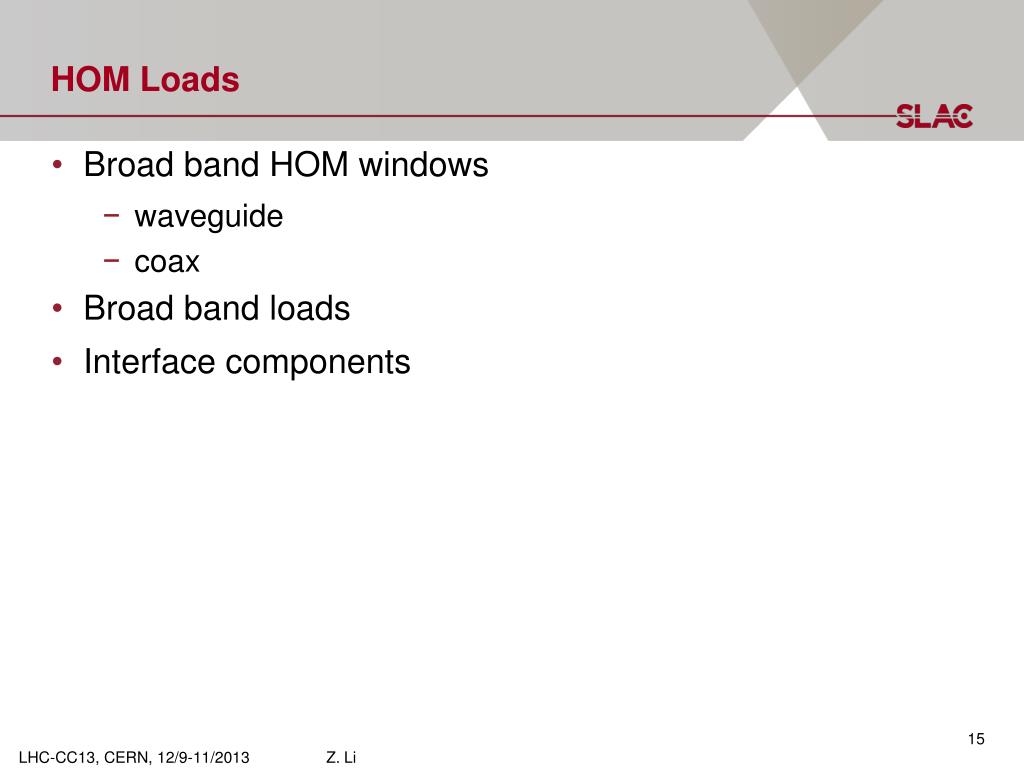 HOM Loads

SLAC

• Broad band HOM windows
  − waveguide
  − coax
• Broad band loads
• Interface components

15

LHC-CC13, CERN, 12/9-11/2013

Z. Li